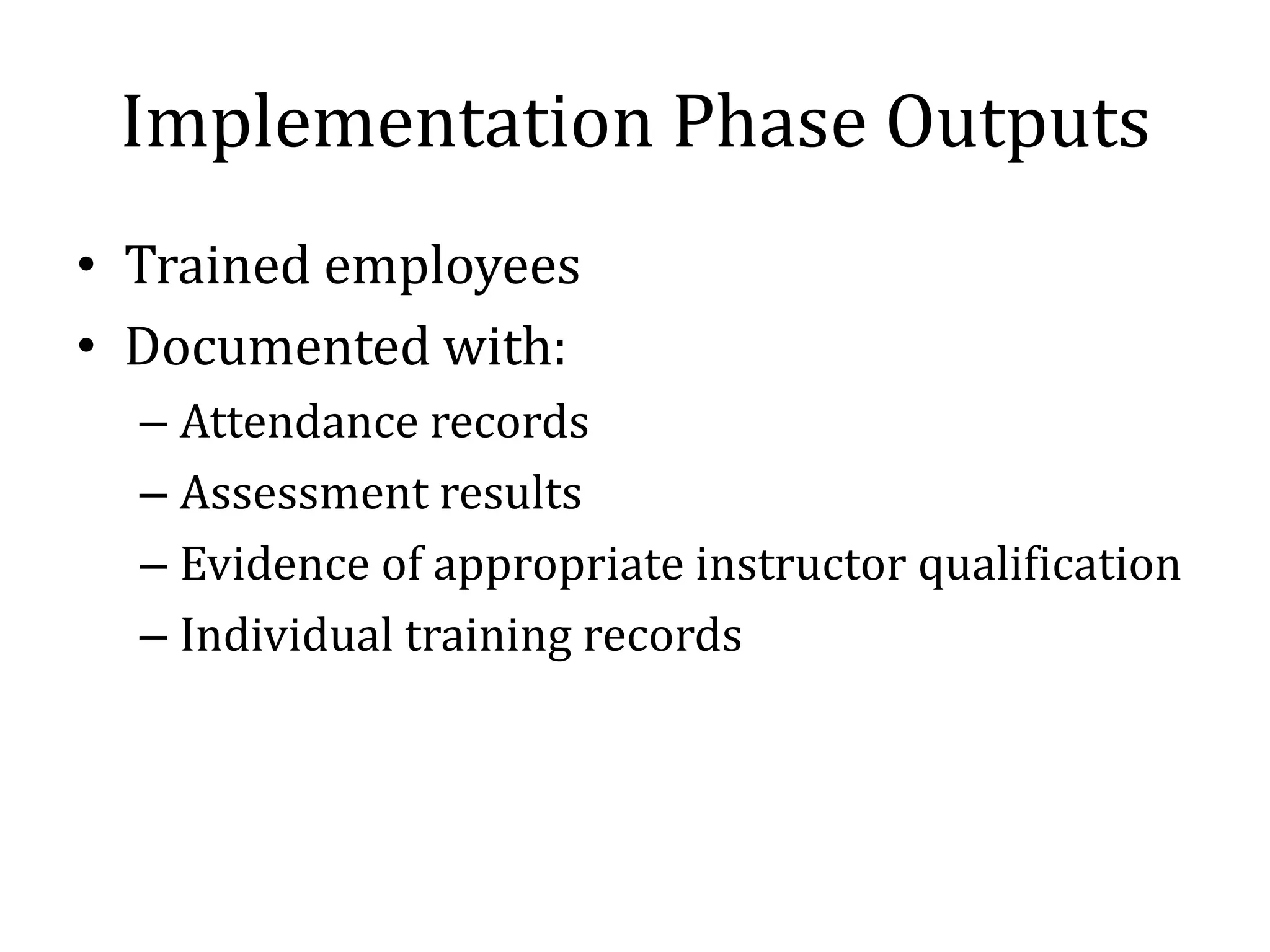 Implementation Phase Outputs

• Trained employees
• Documented with:
– Attendance records
– Assessment results
– Evidence of appropriate instructor qualification
– Individual training records